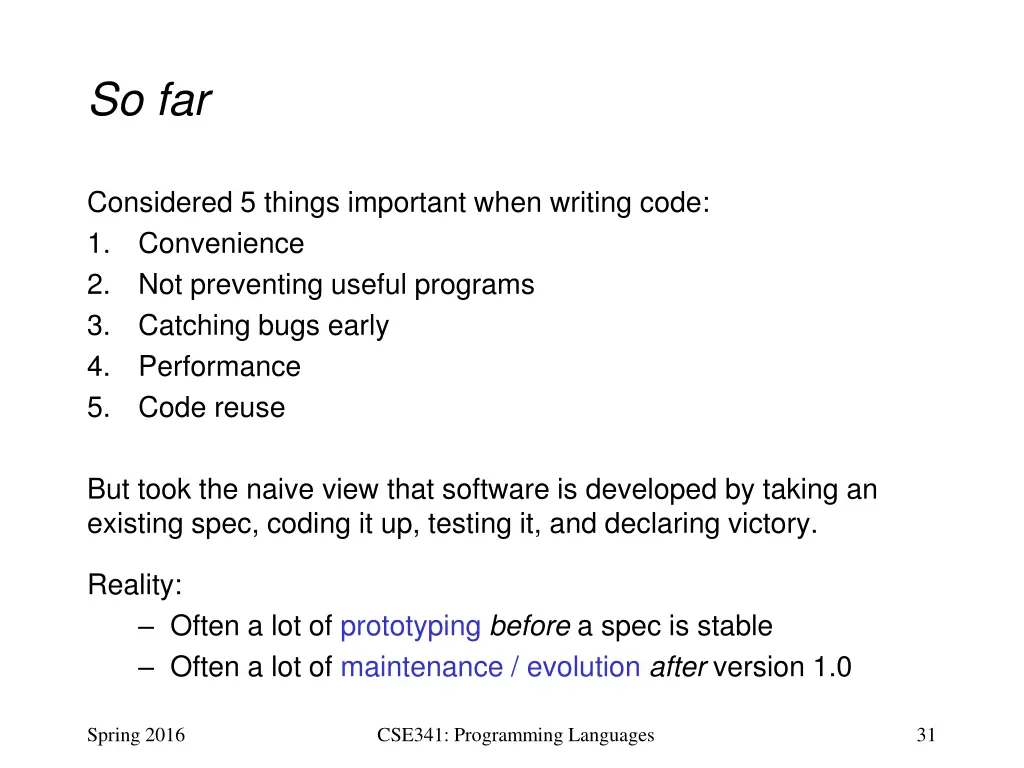 So far

Considered 5 things important when writing code:
1. Convenience
2. Not preventing useful programs
3. Catching bugs early
4. Performance
5. Code reuse

But took the naive view that software is developed by taking an existing spec, coding it up, testing it, and declaring victory.

Reality:
– Often a lot of prototyping before a spec is stable
– Often a lot of maintenance / evolution after version 1.0

Spring 2016

CSE341: Programming Languages

31